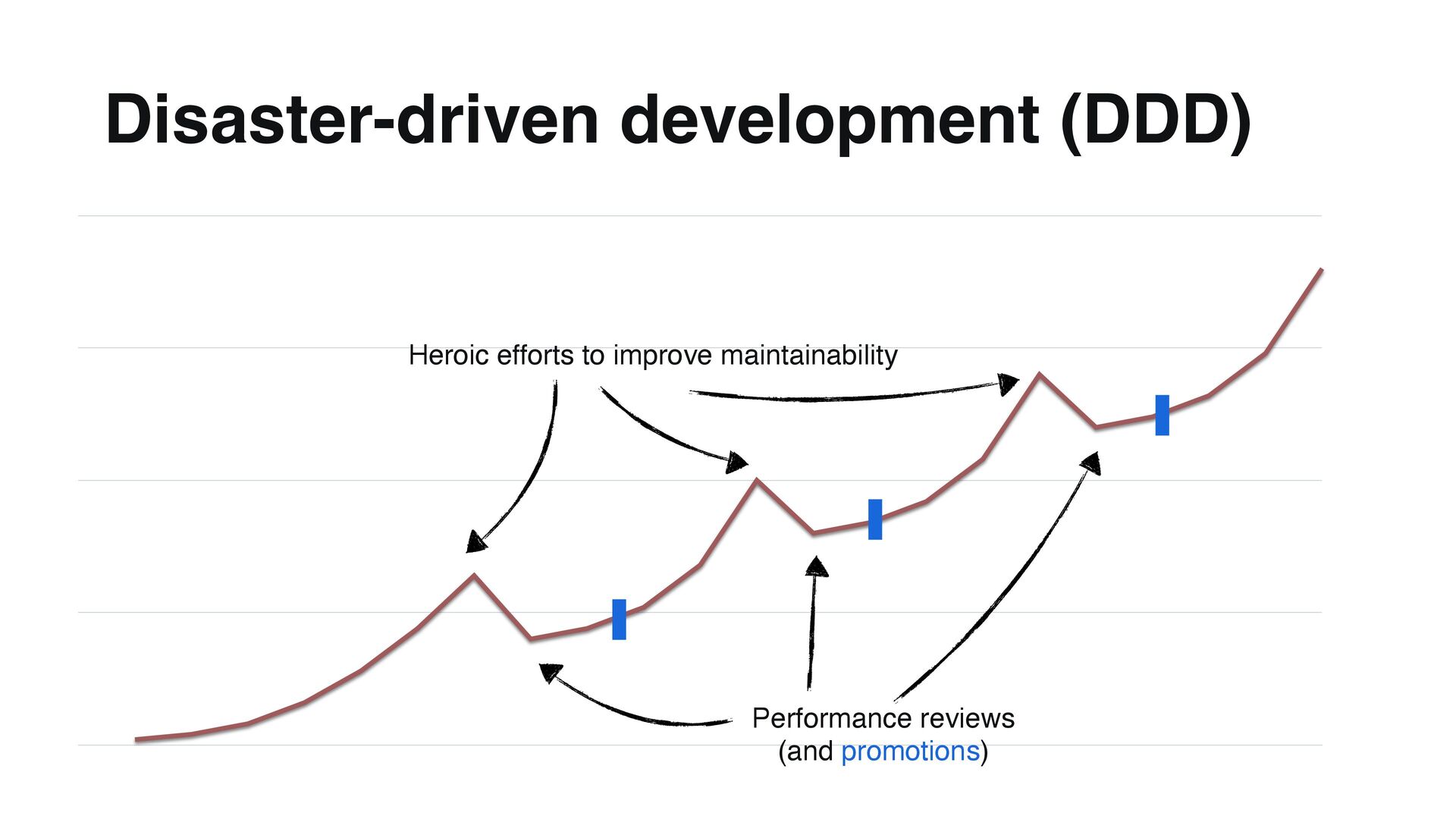 Disaster-driven development (DDD)

Heroic efforts to improve maintainability

Performance reviews
(and promotions)